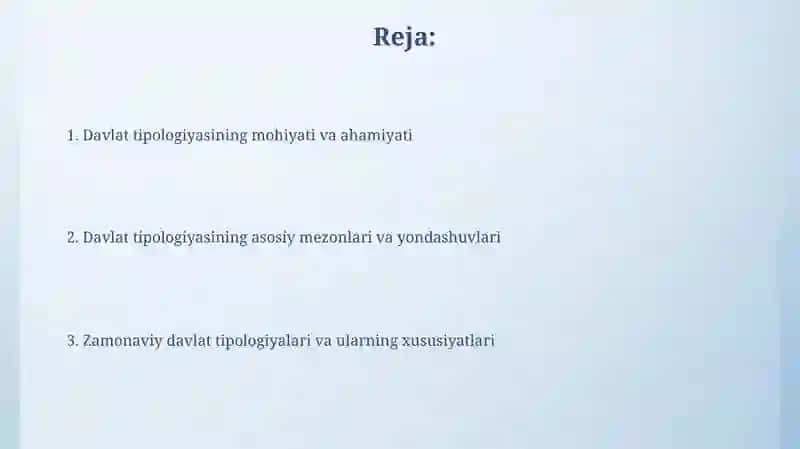 Reja:

1. Davlat tipologiyasining mohiyati va ahamiyati

2. Davlat tipologiyasining asosiy mezonlari va yondashuvlari

3. Zamonaviy davlat tipologiyalari va ularning xususiyatlari